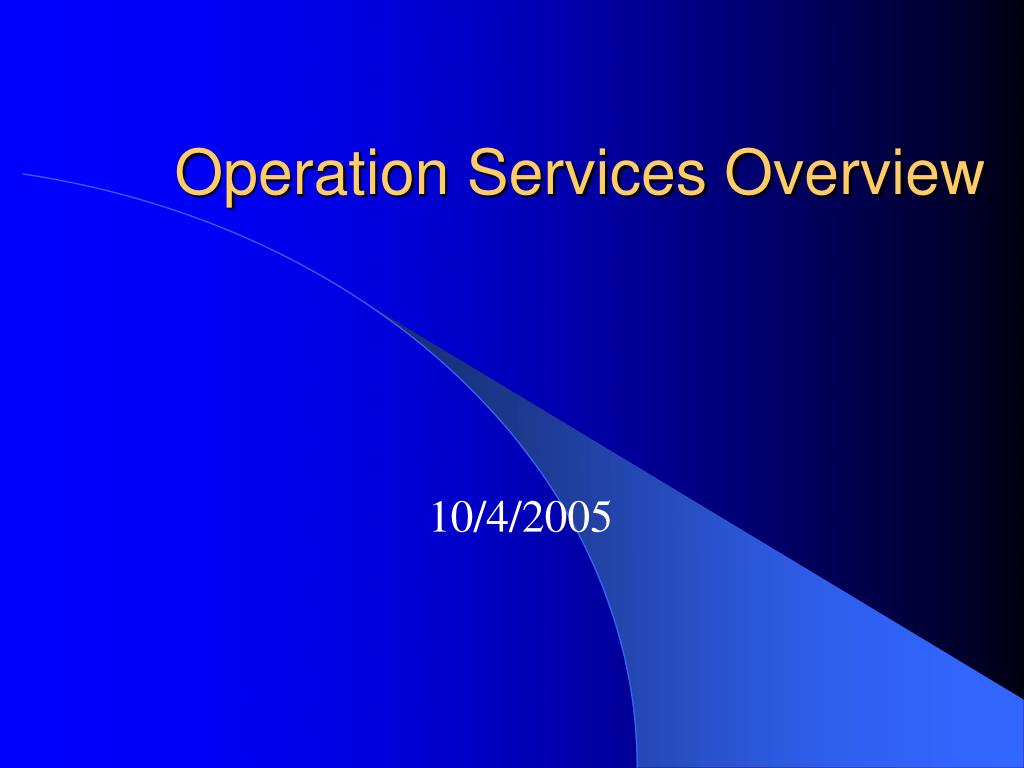 Operation Services Overview

10/4/2005